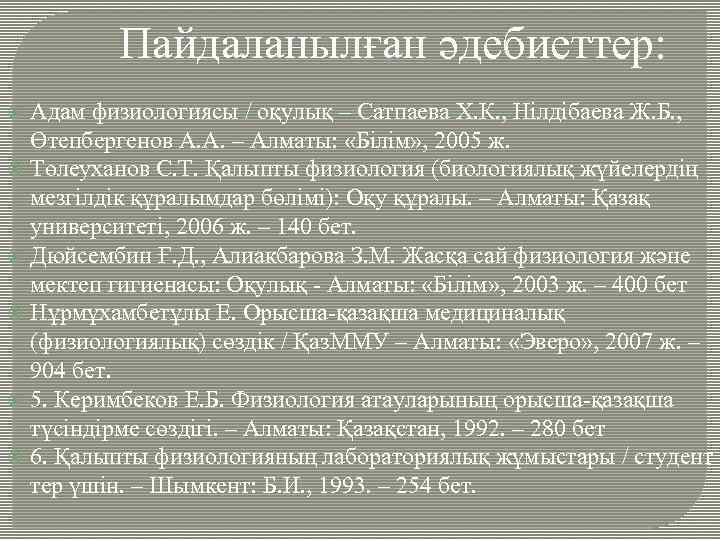 Пайдаланылған әдебиеттер:

Адам физиологиясы / оқулық – Сатпаева Х.К., Нілдібаева Ж.Б., Өтепбергенов А.А. – Алматы: «Білім», 2005 ж.

Төлеуханов С.Т. Қалыпты физиология (биологиялық жүйелердің мезгілдік құралымдар бөлімі): Оқу құралы. – Алматы: Қазақ университеті, 2006 ж. – 140 бет.

Дюйсембин Ғ.Д., Алиакбарова З.М. Жасқа сай физиология және мектеп гигиенасы: Оқулық - Алматы: «Білім», 2003 ж. – 400 бет

Нұрмұхамбетұлы Е. Орысша-қазақша медициналық (физиологиялық) сөздік / ҚазММУ – Алматы: «Эверо», 2007 ж. – 904 бет.

5. Керимбеков Е.Б. Физиология атауларының орысша-қазақша түсіндірме сөздігі. – Алматы: Қазақстан, 1992. – 280 бет

6. Қалыпты физиологияның лабораториялық жұмыстары / студент тер үшін. – Шымкент: Б.И., 1993. – 254 бет.